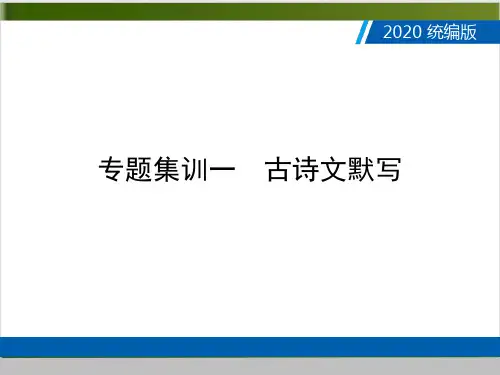 2020 统编版

专题集训一　古诗文默写